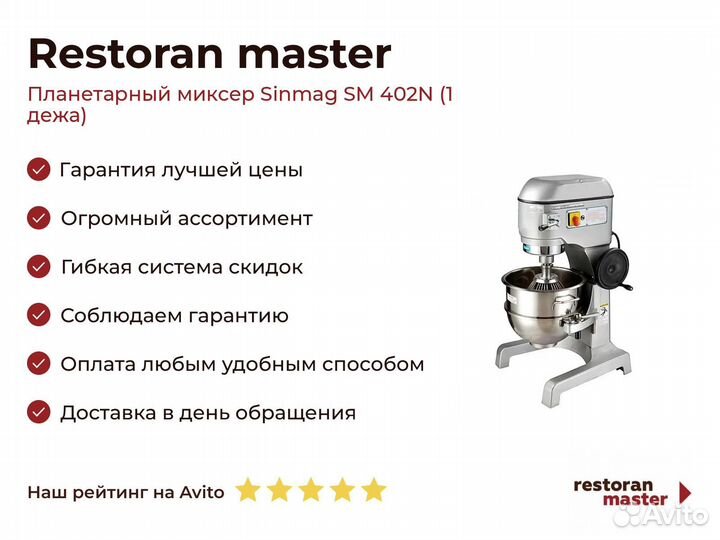 Restoran master

Планетарный миксер Sinmag SM 402N (1 дежа)

Гарантия лучшей цены

Огромный ассортимент

Гибкая система скидок

Соблюдаем гарантию

Оплата любым удобным способом

Доставка в день обращения

Наш рейтинг на Avito

restoran master

Avito